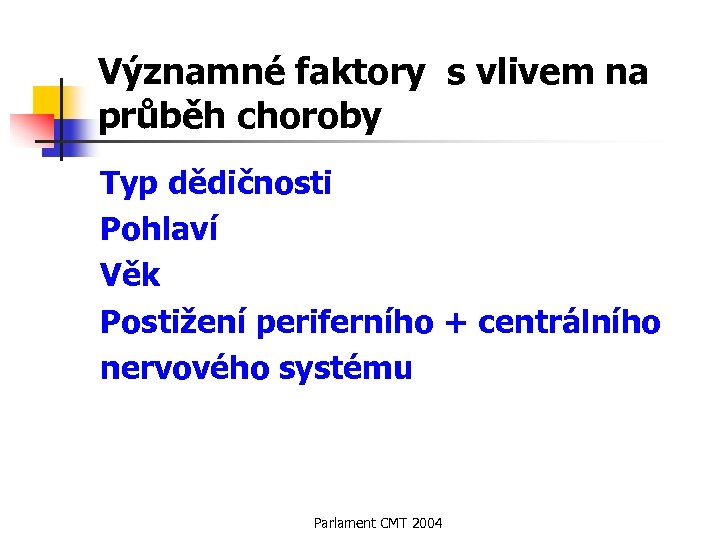 Významné faktory  s vlivem na průběh choroby

Typ dědičnosti
Pohlaví
Věk
Postižení periferního + centrálního nervového systému

Parlament CMT 2004